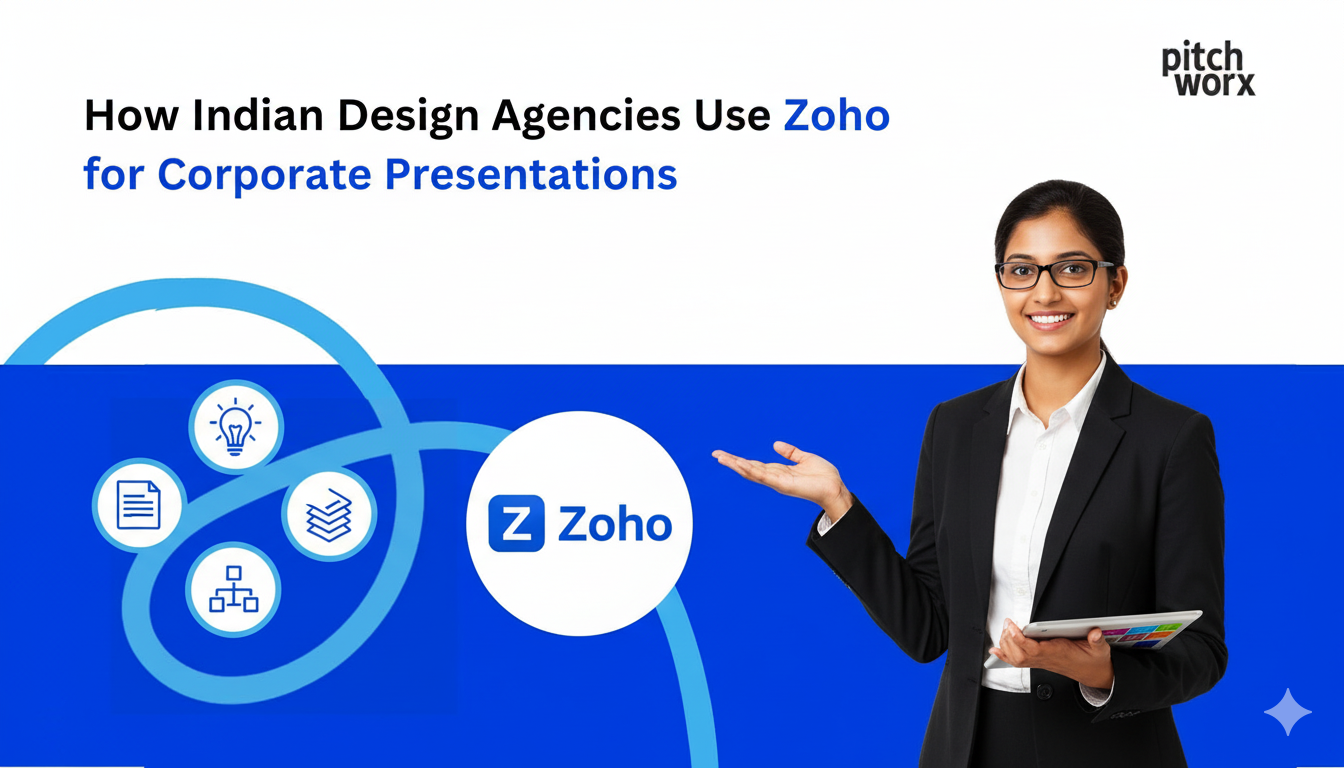 pitch worx

How Indian Design Agencies Use Zoho for Corporate Presentations

Z Zoho